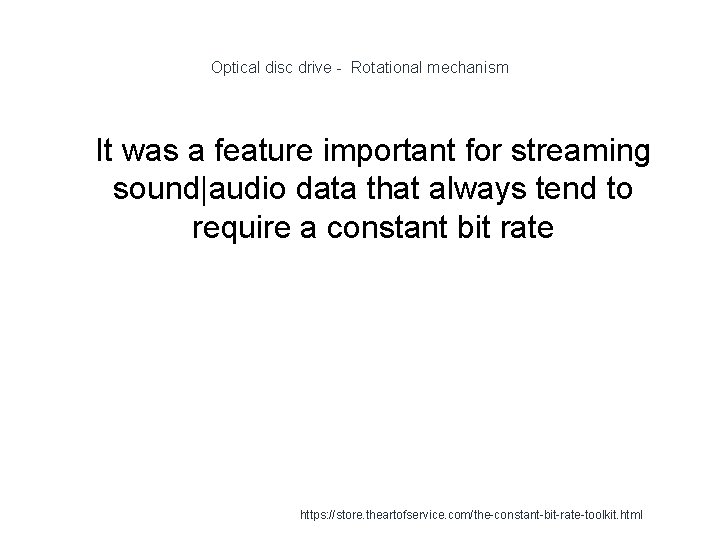 Optical disc drive - Rotational mechanism

It was a feature important for streaming sound|audio data that always tend to require a constant bit rate

https://store.theartofservice.com/the-constant-bit-rate-toolkit.html